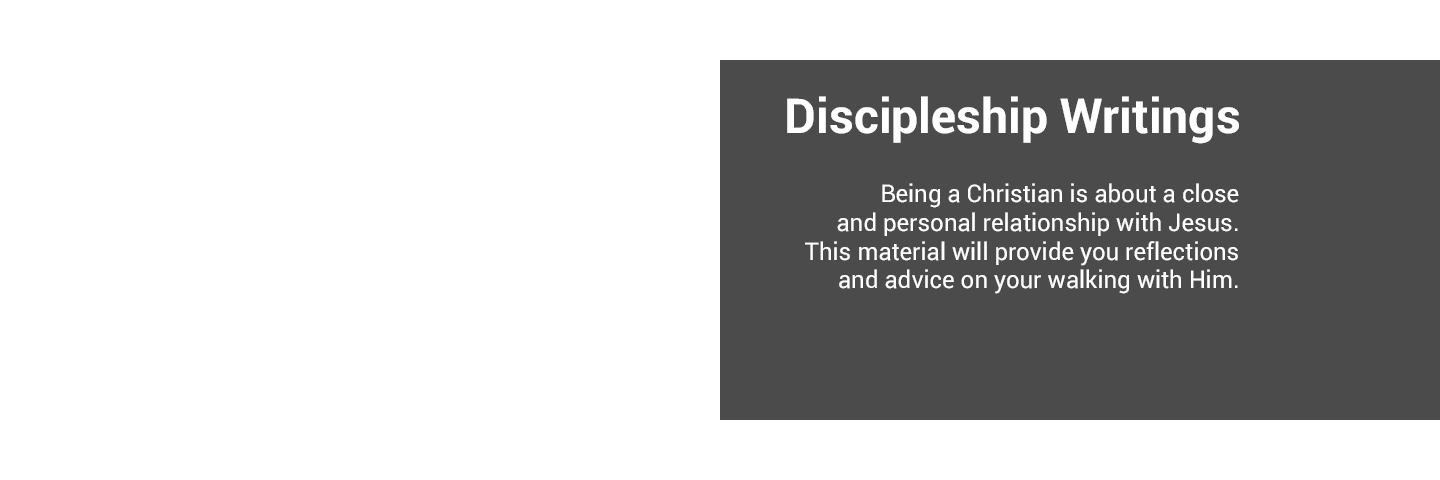 Discipleship Writings

Being a Christian is about a close and personal relationship with Jesus. This material will provide you reflections and advice on your walking with Him.